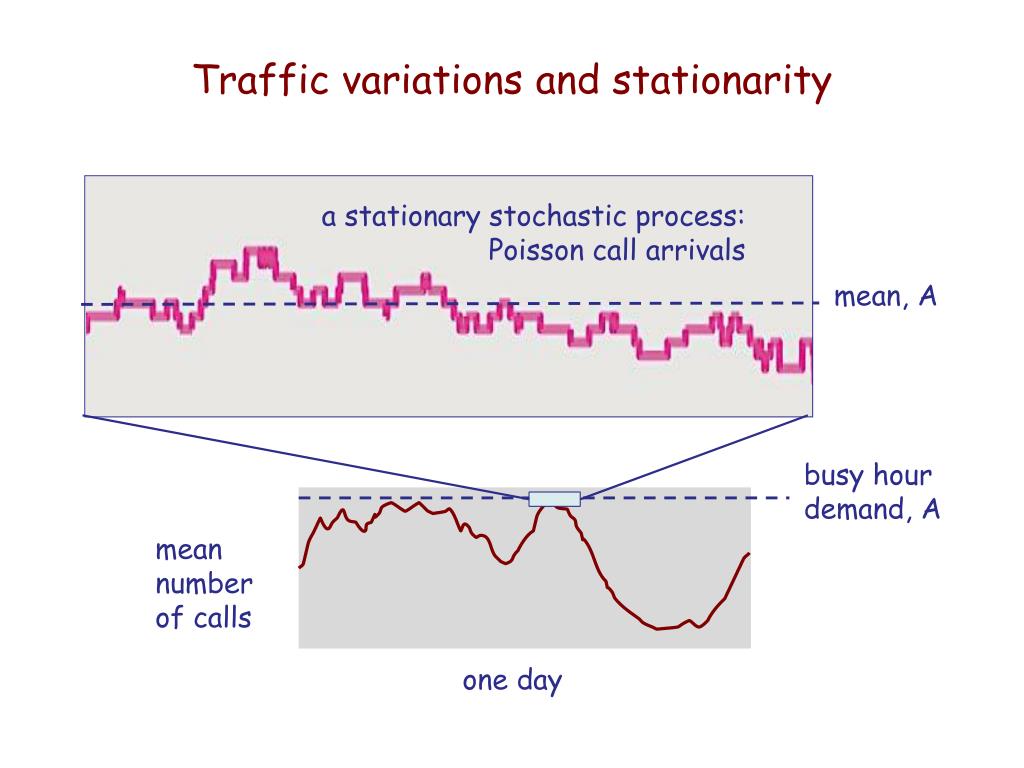 Traffic variations and stationarity

a stationary stochastic process:
Poisson call arrivals

mean, A

busy hour demand, A

mean number of calls

one day